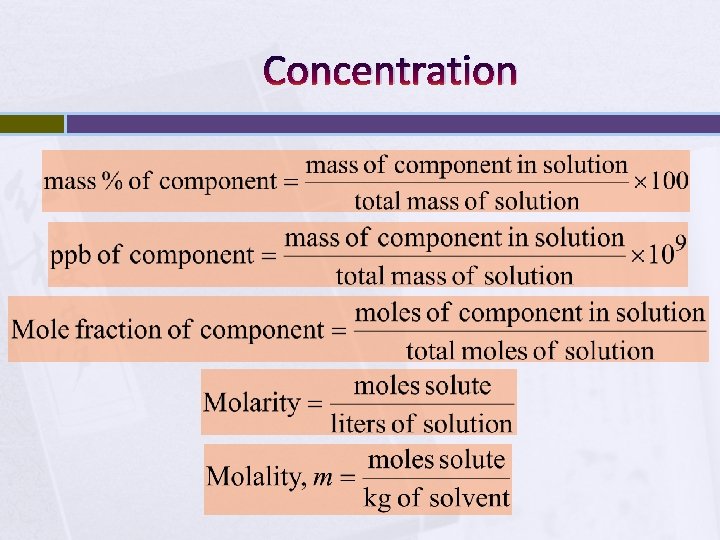 Concentration

$\text{mass \% of component} = \frac{\text{mass of component in solution}}{\text{total mass of solution}} \times 100$

$\text{ppb of component} = \frac{\text{mass of component in solution}}{\text{total mass of solution}} \times 10^9$

$\text{Mole fraction of component} = \frac{\text{moles of component in solution}}{\text{total moles of solution}}$

$\text{Molarity} = \frac{\text{moles solute}}{\text{liters of solution}}$

$\text{Molality, } m = \frac{\text{moles solute}}{\text{kg of solvent}}$